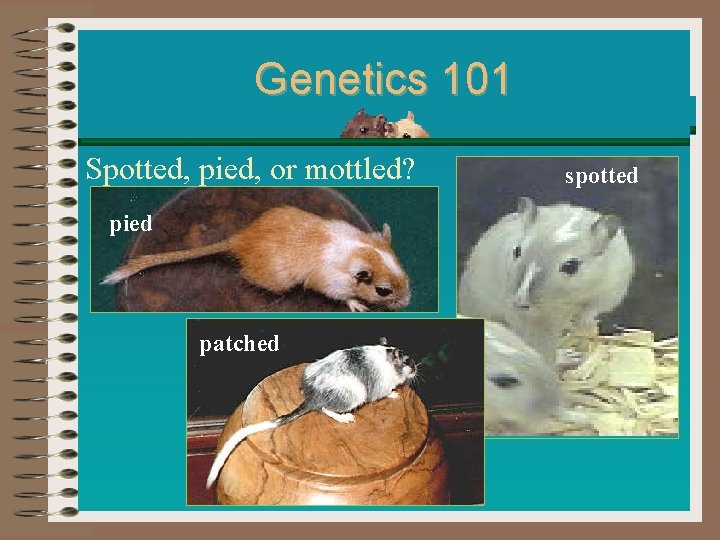 Genetics 101

Spotted, pied, or mottled?

pied

spotted

patched